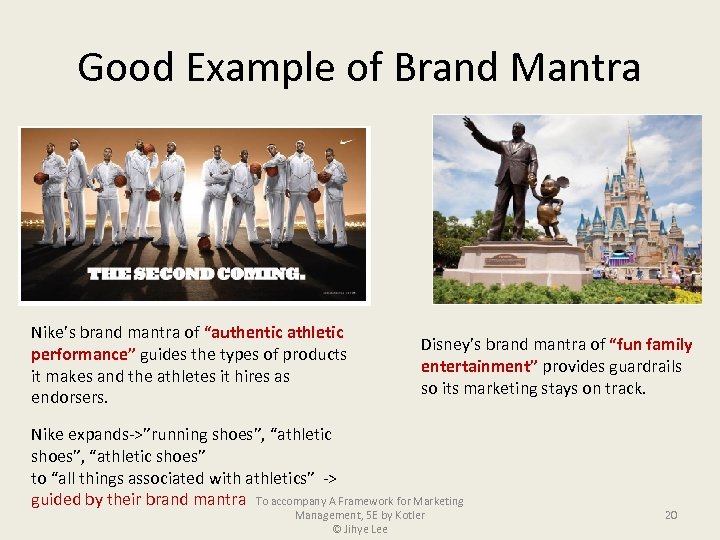 Good Example of Brand Mantra

THE SECOND COMING.

Nike's brand mantra of "authentic athletic performance" guides the types of products it makes and the athletes it hires as endorsers.

Nike expands->"running shoes", "athletic shoes", "athletic shoes" to "all things associated with athletics" -> guided by their brand mantra

Disney's brand mantra of "fun family entertainment" provides guardrails so its marketing stays on track.

To accompany A Framework for Marketing Management, 5E by Kotler © Jihye Lee

20